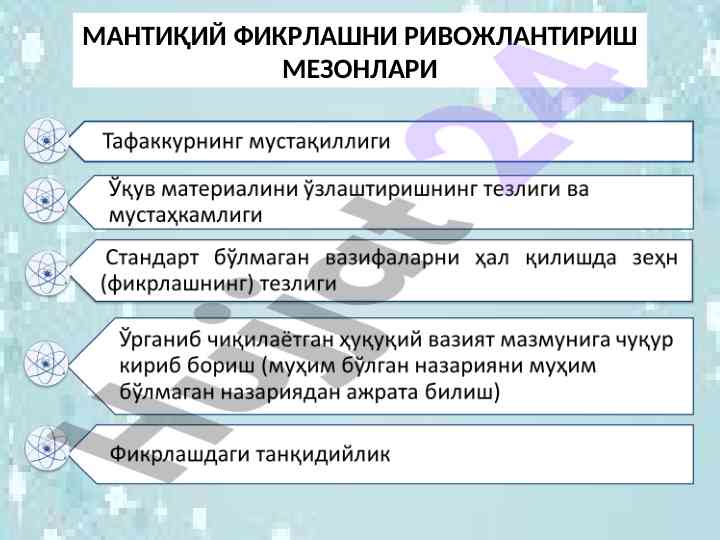 МАНТИҚИЙ ФИКРЛАШНИ РИВОЖЛАНТИРИШ МЕЗОНЛАРИ

Тафаккурнинг мустақиллиги

Ўқув материалини ўзлаштиришнинг тезлиги ва мустаҳкамлиги

Стандарт бўлмаган вазифаларни ҳал қилишда зеҳн (фикрлашнинг) тезлиги

Ўрганиб чиқилаётган ҳуқуқий вазият мазмунига чуқур кириб бориш (муҳим бўлган назарияни муҳим бўлмаган назариядан ажрата билиш)

Фикрлашдаги танқидийлик

Hujjat24